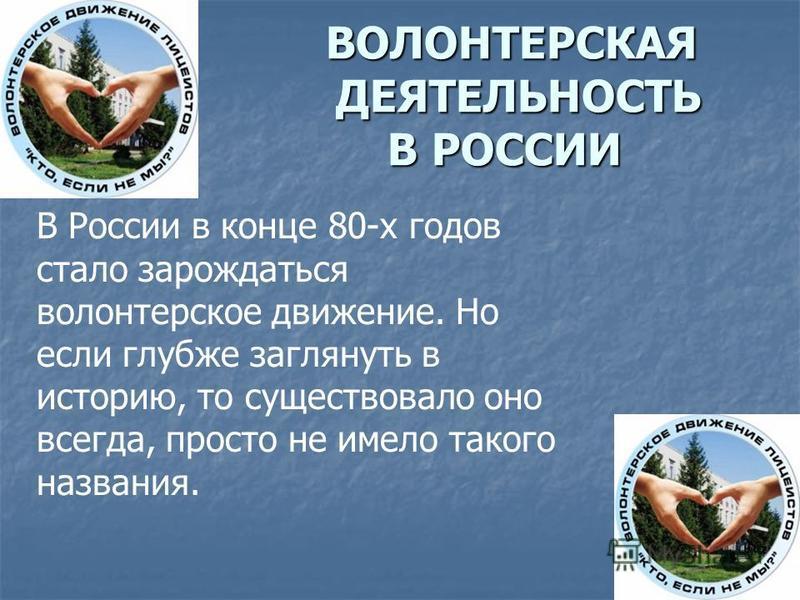 ВОЛОНТЕРСКОЕ ДВИЖЕНИЕ ЛИЦЕИСТОВ "КТО, ЕСЛИ НЕ МЫ?"

ВОЛОНТЕРСКАЯ ДЕЯТЕЛЬНОСТЬ В РОССИИ

В России в конце 80-х годов стало зарождаться волонтерское движение. Но если глубже заглянуть в историю, то существовало оно всегда, просто не имело такого названия.

ВОЛОНТЕРСКОЕ ДВИЖЕНИЕ ЛИЦЕИСТОВ "КТО, ЕСЛИ НЕ МЫ?"